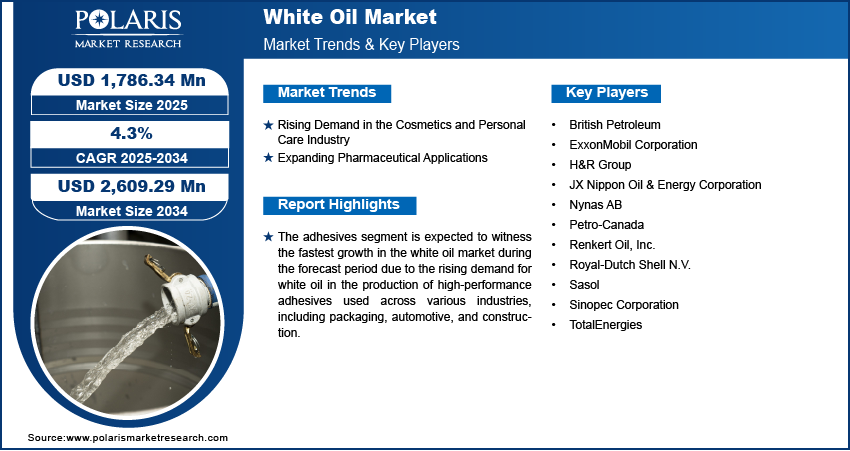 POLARIS
MARKET RESEARCH

White Oil Market
Market Trends & Key Players

USD 1,786.34 Mn
Market Size 2025

4.3%
CAGR 2025-2034

USD 2,609.29 Mn
Market Size 2034

Market Trends

★ Rising Demand in the Cosmetics and Personal Care Industry
★ Expanding Pharmaceutical Applications

Report Highlights

★ The adhesives segment is expected to witness the fastest growth in the white oil market during the forecast period due to the rising demand for white oil in the production of high-performance adhesives used across various industries, including packaging, automotive, and construction.

Key Players

• British Petroleum
• ExxonMobil Corporation
• H&R Group
• JX Nippon Oil & Energy Corporation
• Nynas AB
• Petro-Canada
• Renkert Oil, Inc.
• Royal-Dutch Shell N.V.
• Sasol
• Sinopec Corporation
• TotalEnergies

Source:www.polarismarketresearch.com